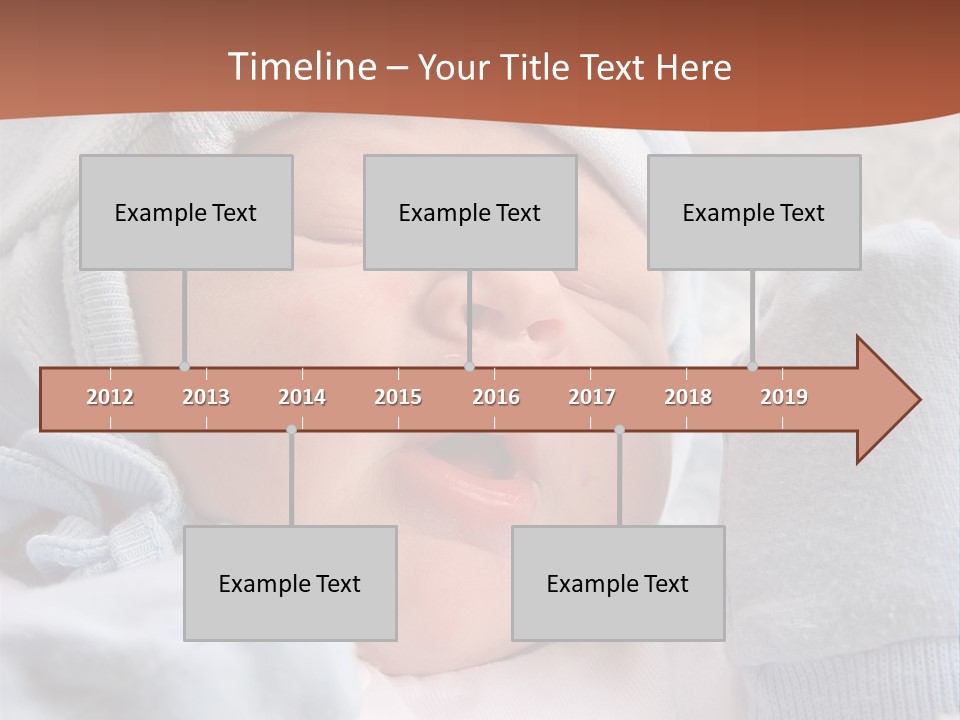 Timeline – Your Title Text Here

Example Text

Example Text

Example Text

2012 2013 2014 2015 2016 2017 2018 2019

Example Text

Example Text